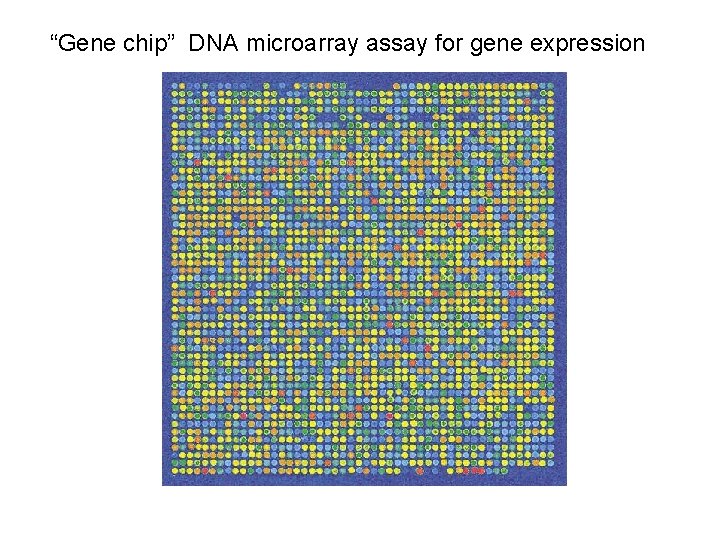 “Gene chip” DNA microarray assay for gene expression